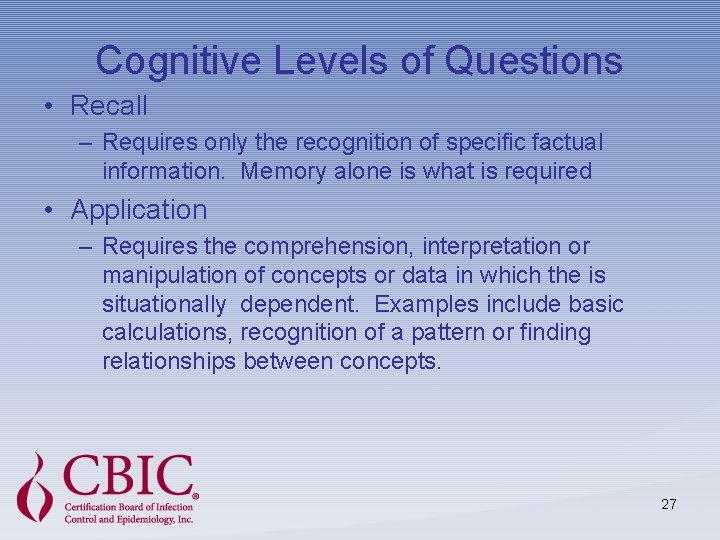 Cognitive Levels of Questions

• Recall
– Requires only the recognition of specific factual information. Memory alone is what is required

• Application
– Requires the comprehension, interpretation or manipulation of concepts or data in which the is situationally dependent. Examples include basic calculations, recognition of a pattern or finding relationships between concepts.

CBIC®
Certification Board of Infection Control and Epidemiology, Inc.

27